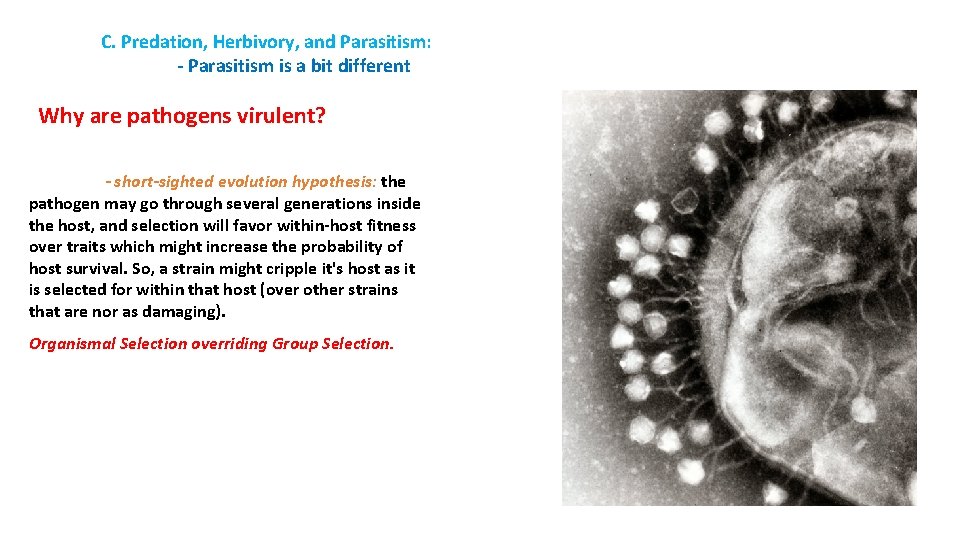 C. Predation, Herbivory, and Parasitism:
- Parasitism is a bit different

Why are pathogens virulent?

- short-sighted evolution hypothesis: the pathogen may go through several generations inside the host, and selection will favor within-host fitness over traits which might increase the probability of host survival. So, a strain might cripple it's host as it is selected for within that host (over other strains that are nor as damaging).

Organismal Selection overriding Group Selection.